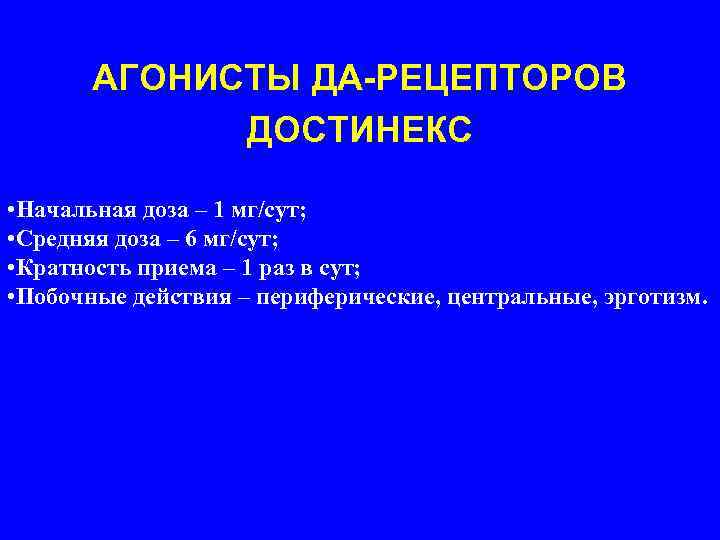 АГОНИСТЫ ДА-РЕЦЕПТОРОВ
ДОСТИНЕКС

•Начальная доза – 1 мг/сут;
•Средняя доза – 6 мг/сут;
•Кратность приема – 1 раз в сут;
•Побочные действия – периферические, центральные, эрготизм.